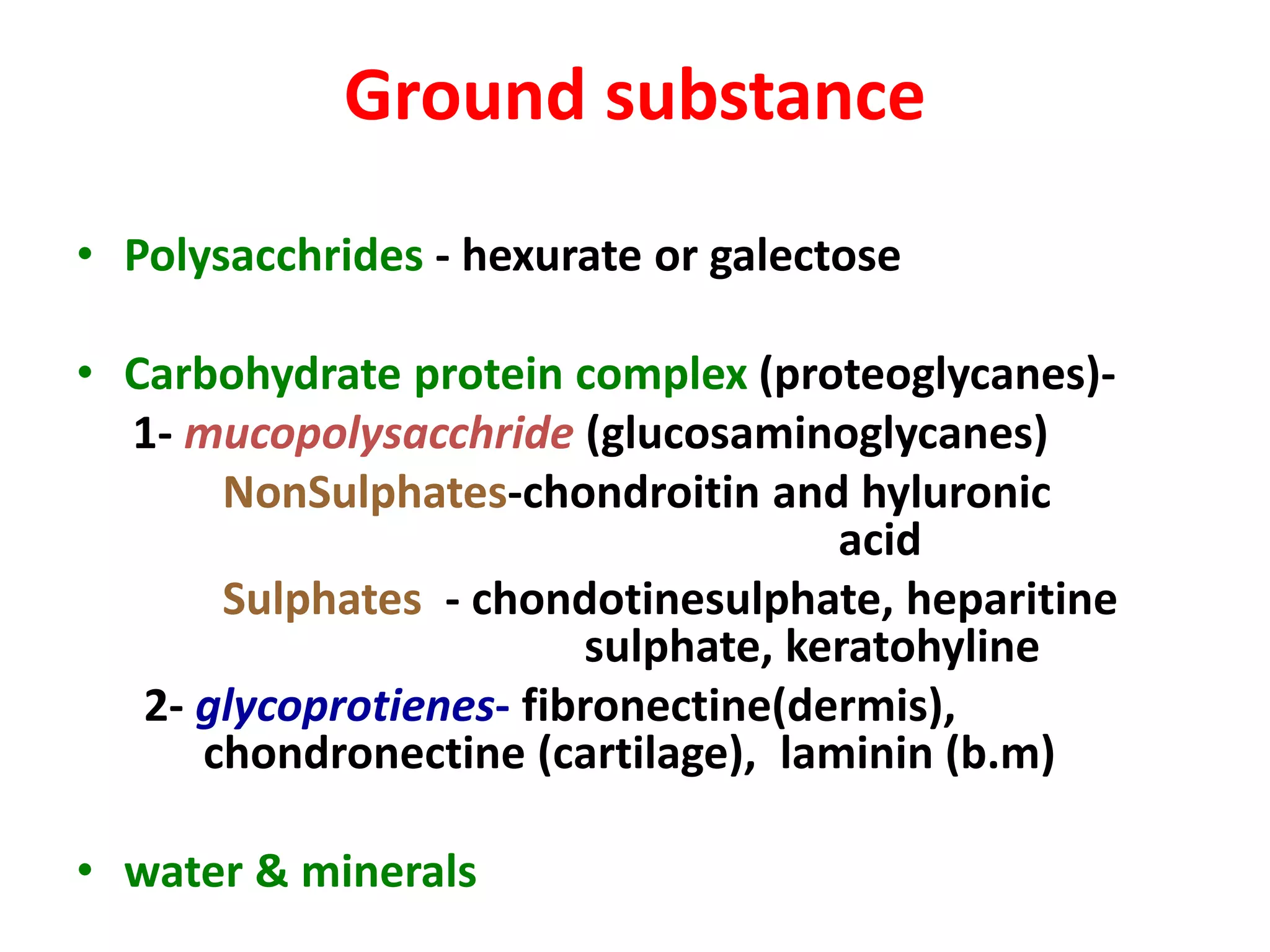 Ground substance

• Polysacchrides - hexurate or galectose

• Carbohydrate protein complex (proteoglycanes)-
1- mucopolysacchride (glucosaminoglycanes)
NonSulphates-chondroitin and hyluronic acid
Sulphates - chondotinesulphate, heparitine sulphate, keratohyline
2- glycoprotienes- fibronectine(dermis), chondronectine (cartilage), laminin (b.m)

• water & minerals